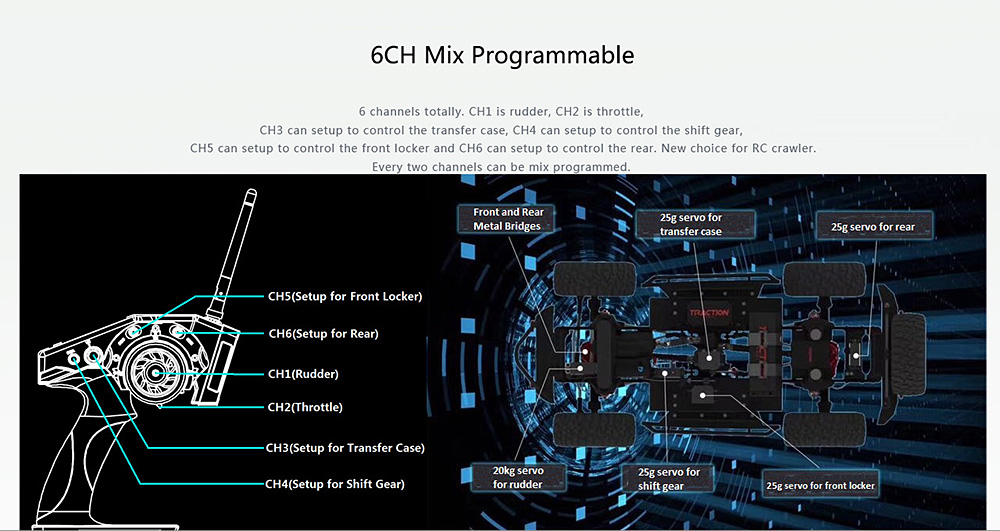 6CH Mix Programmable

6 channels totally. CH1 is rudder, CH2 is throttle,
CH3 can setup to control the transfer case, CH4 can setup to control the shift gear,
CH5 can setup to control the front locker and CH6 can setup to control the rear. New choice for RC crawler.
Every two channels can be mix programmed.

CH5(Setup for Front Locker)
CH6(Setup for Rear)
CH1(Rudder)
CH2(Throttle)
CH3(Setup for Transfer Case)
CH4(Setup for Shift Gear)

Front and Rear Metal Bridges
25g servo for transfer case
25g servo for rear
TRACTION
20kg servo for rudder
25g servo for shift gear
25g servo for front locker